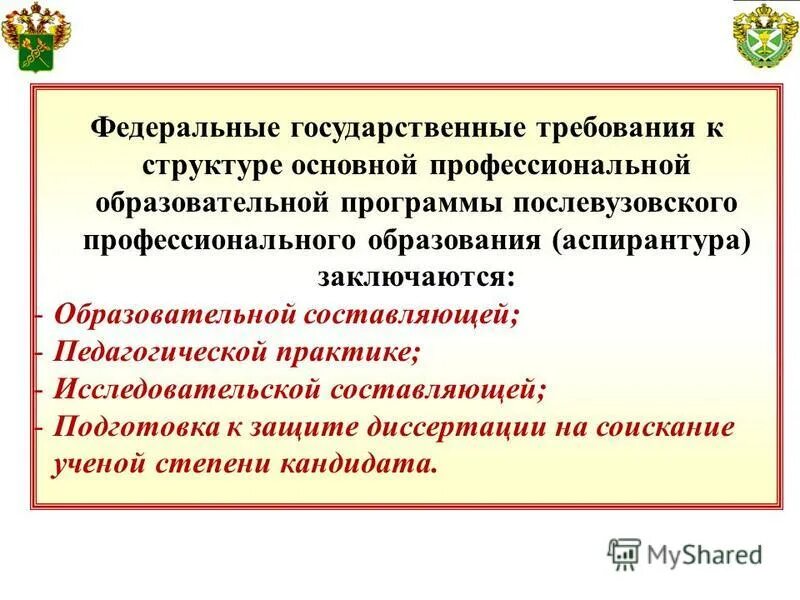 Федеральные государственные требования к структуре основной профессиональной образовательной программы послевузовского профессионального образования (аспирантура) заключаются:

- Образовательной составляющей;
- Педагогической практике;
- Исследовательской составляющей;
- Подготовка к защите диссертации на соискание ученой степени кандидата.

MyShared